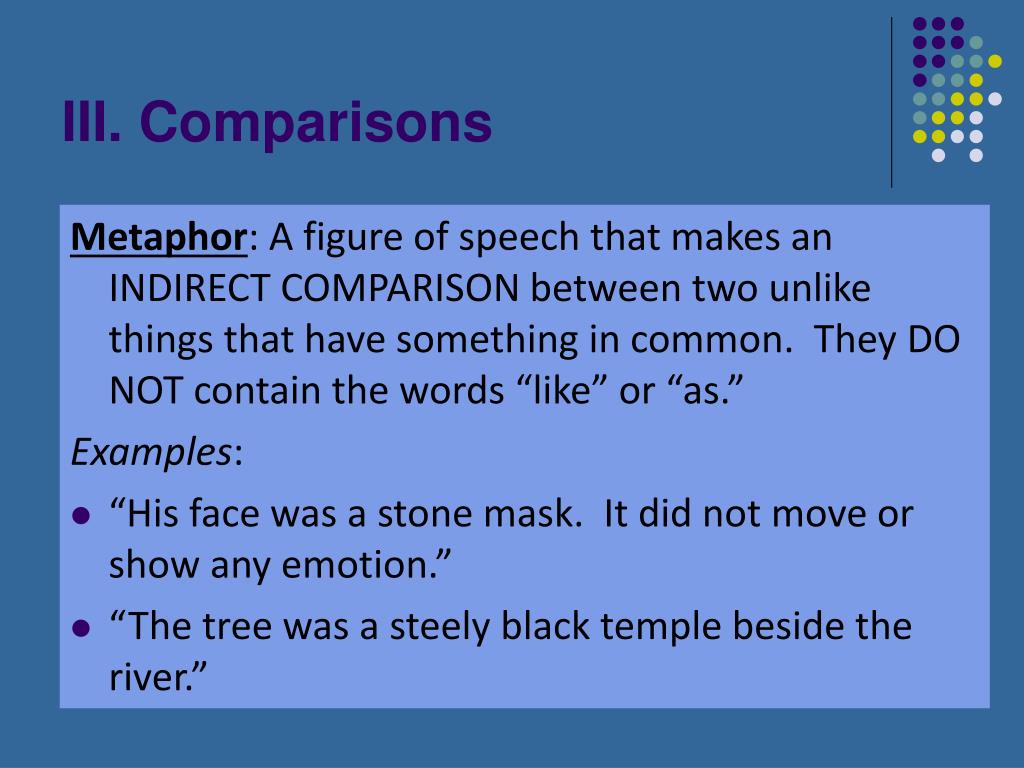 III. Comparisons

Metaphor: A figure of speech that makes an INDIRECT COMPARISON between two unlike things that have something in common. They DO NOT contain the words “like” or “as.”

Examples:

- “His face was a stone mask. It did not move or show any emotion.”
- “The tree was a steely black temple beside the river.”